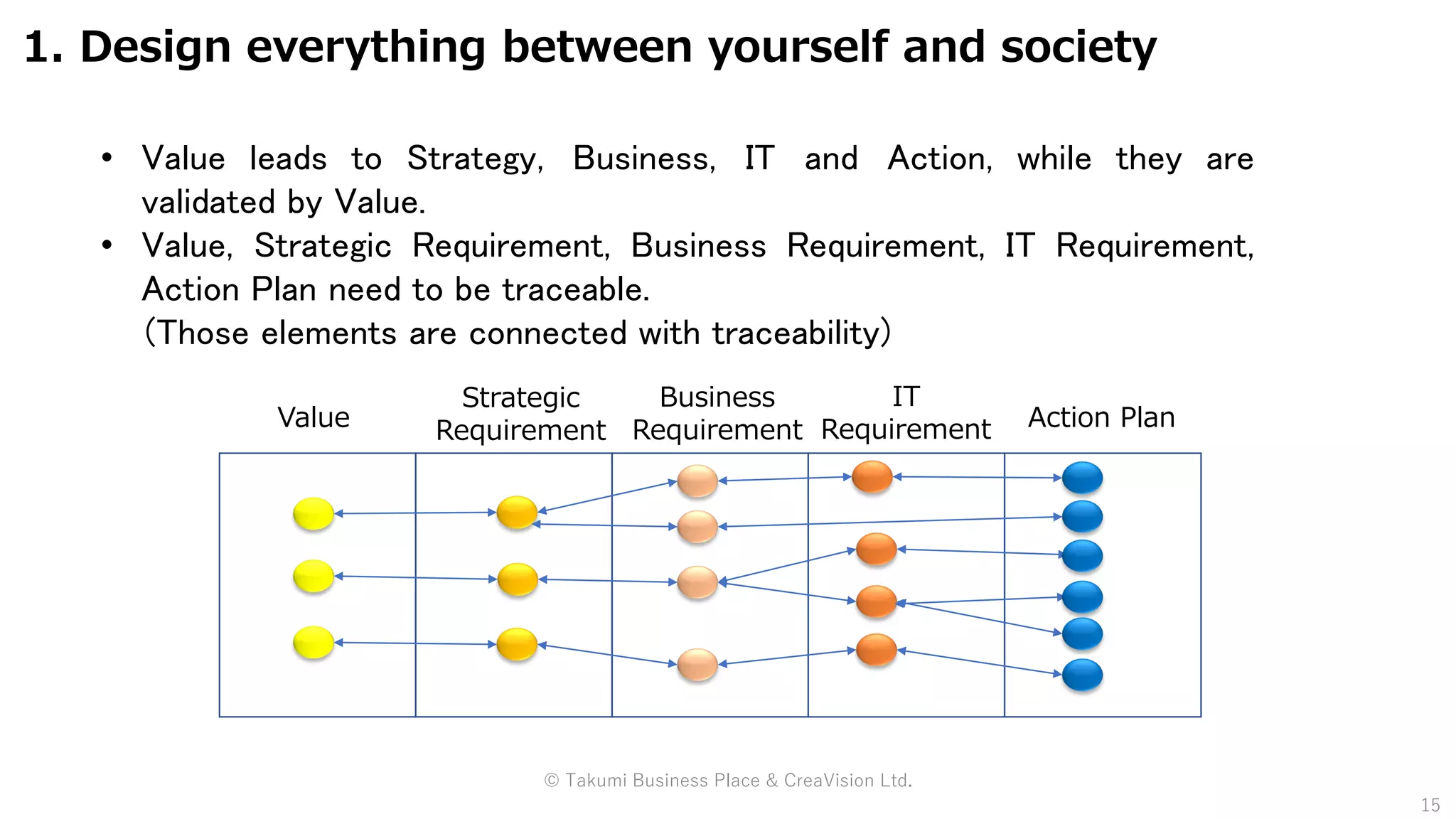 1. Design everything between yourself and society

• Value leads to Strategy, Business, IT and Action, while they are validated by Value.
• Value, Strategic Requirement, Business Requirement, IT Requirement, Action Plan need to be traceable.
(Those elements are connected with traceability)

Value
Strategic Requirement
Business Requirement
IT Requirement
Action Plan

© Takumi Business Place & CreaVision Ltd.

15